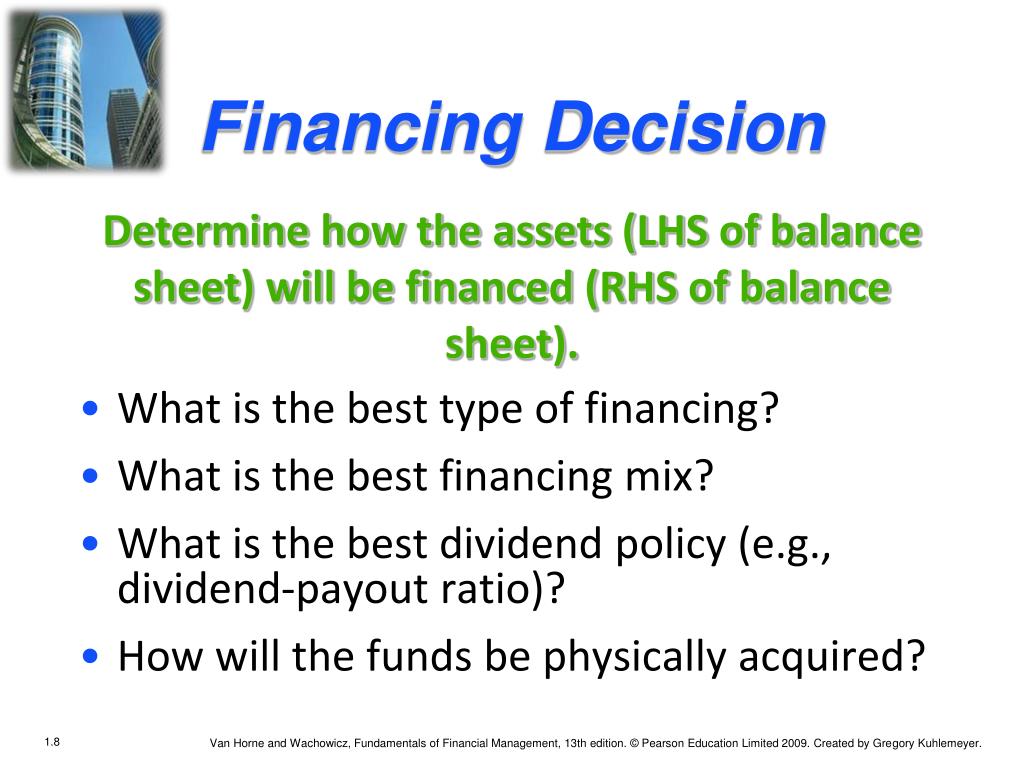 Financing Decision

Determine how the assets (LHS of balance sheet) will be financed (RHS of balance sheet).

• What is the best type of financing?
• What is the best financing mix?
• What is the best dividend policy (e.g., dividend-payout ratio)?
• How will the funds be physically acquired?

1.8

Van Horne and Wachowicz, Fundamentals of Financial Management, 13th edition. © Pearson Education Limited 2009. Created by Gregory Kuhlemeyer.